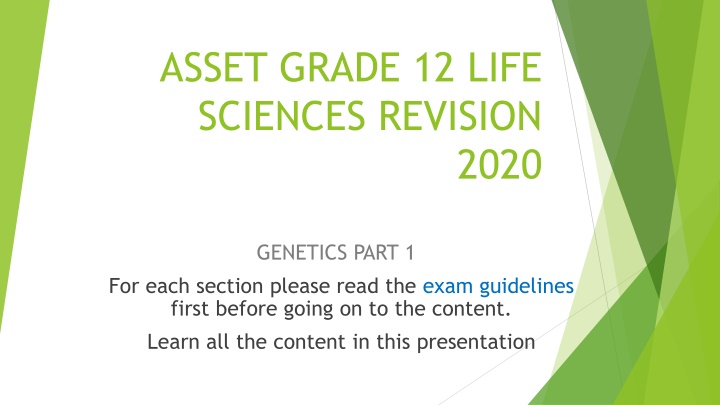 ASSET GRADE 12 LIFE SCIENCES REVISION 2020

GENETICS PART 1

For each section please read the exam guidelines first before going on to the content.

Learn all the content in this presentation